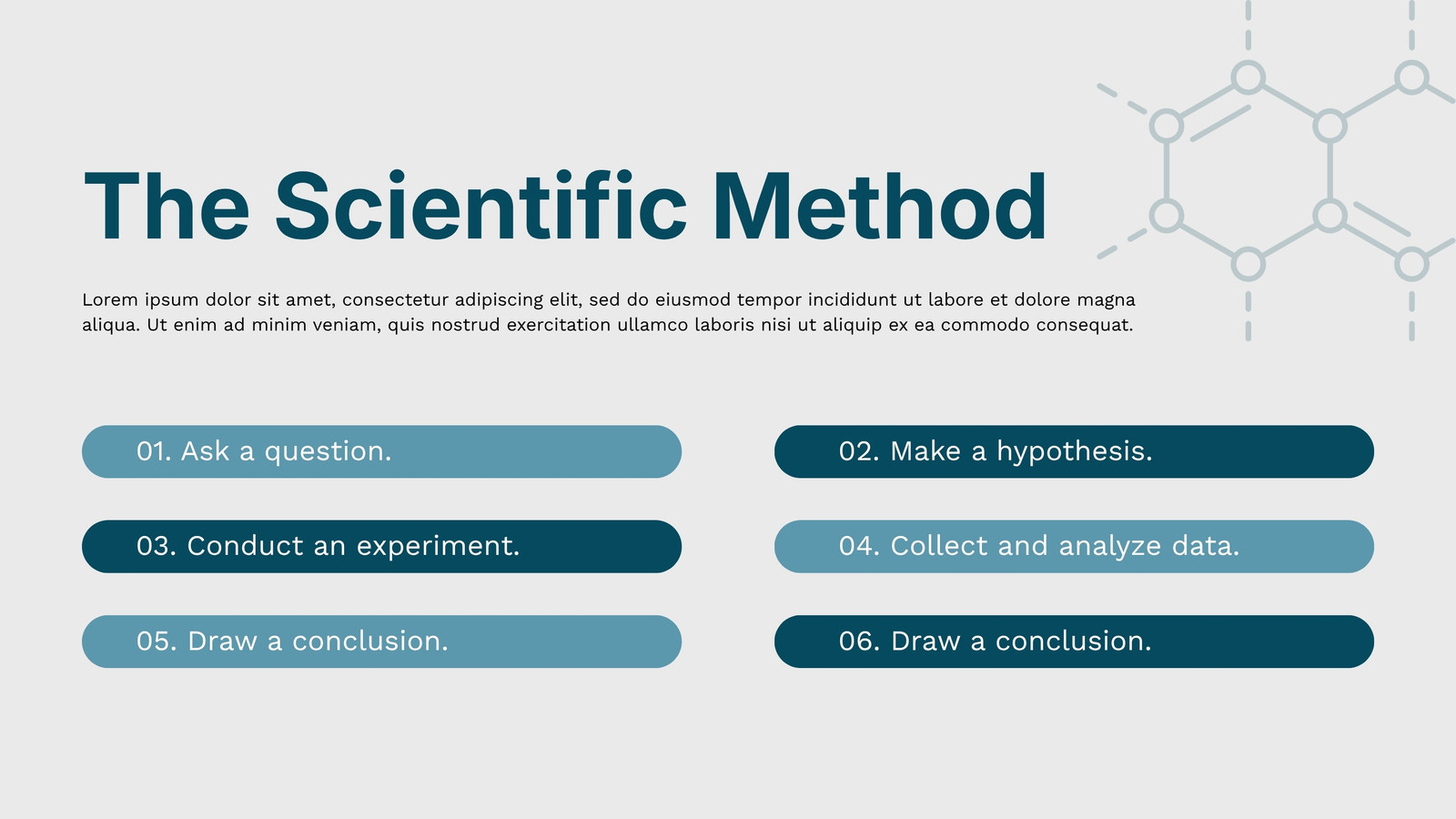 The Scientific Method

Lorem ipsum dolor sit amet, consectetur adipiscing elit, sed do eiusmod tempor incididunt ut labore et dolore magna aliqua. Ut enim ad minim veniam, quis nostrud exercitation ullamco laboris nisi ut aliquip ex ea commodo consequat.

01. Ask a question.

02. Make a hypothesis.

03. Conduct an experiment.

04. Collect and analyze data.

05. Draw a conclusion.

06. Draw a conclusion.